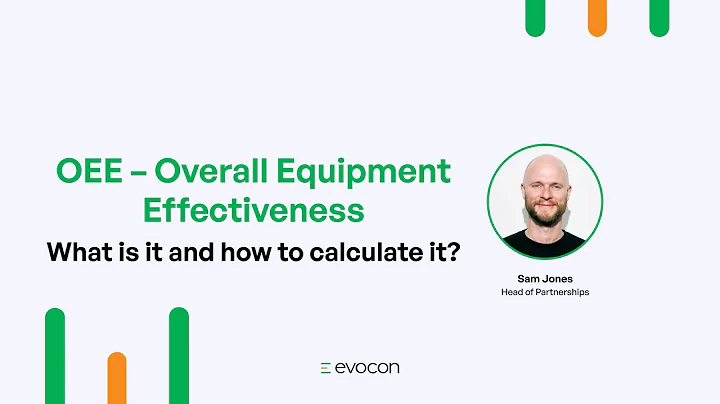 OEE – Overall Equipment Effectiveness

What is it and how to calculate it?

Sam Jones
Head of Partnerships

evocon